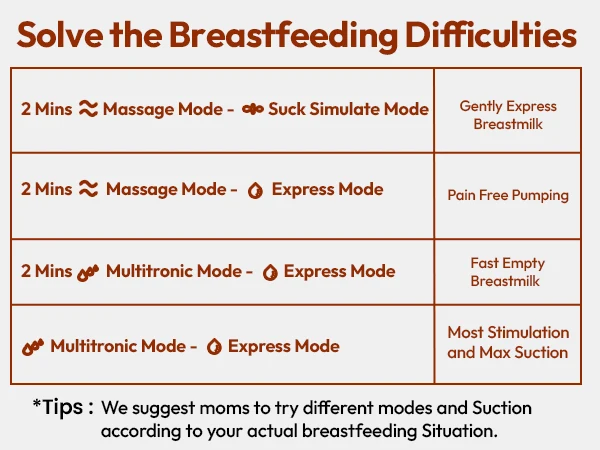 Solve the Breastfeeding Difficulties

| | |
|---|---|
| 2 Mins Massage Mode - Suck Simulate Mode | Gently Express Breastmilk |
| 2 Mins Massage Mode - Express Mode | Pain Free Pumping |
| 2 Mins Multitronic Mode - Express Mode | Fast Empty Breastmilk |
| Multitronic Mode - Express Mode | Most Stimulation and Max Suction |

*Tips : We suggest moms to try different modes and Suction according to your actual breastfeeding Situation.